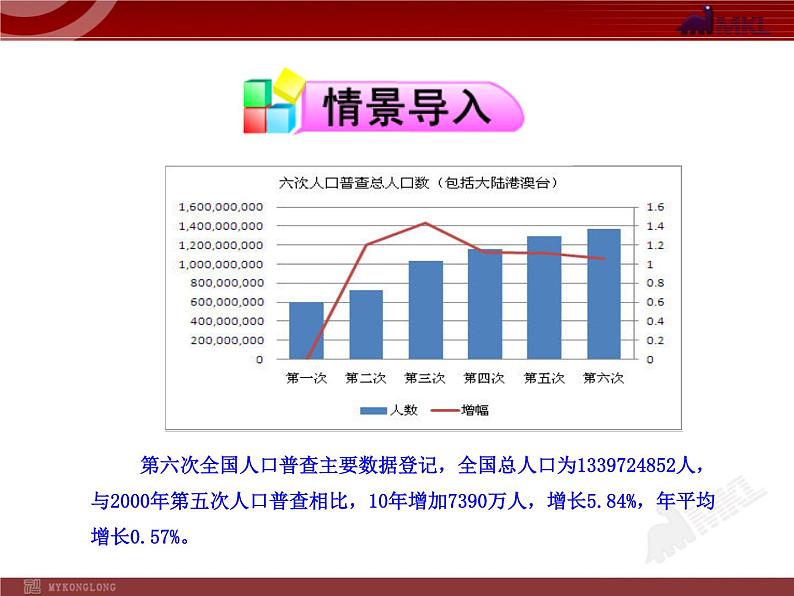 MKL

情景导入

六次人口普查总人口数（包括大陆港澳台）

1,600,000,000
1,400,000,000
1,200,000,000
1,000,000,000
800,000,000
600,000,000
400,000,000
200,000,000
0

1.6
1.4
1.2
1
0.8
0.6
0.4
0.2
0

第一次 第二次 第三次 第四次 第五次 第六次

人数 增幅

第六次全国人口普查主要数据登记，全国总人口为1339724852人，与2000年第五次人口普查相比，10年增加7390万人，增长5.84%，年平均增长0.57%。

MYKONGLONG